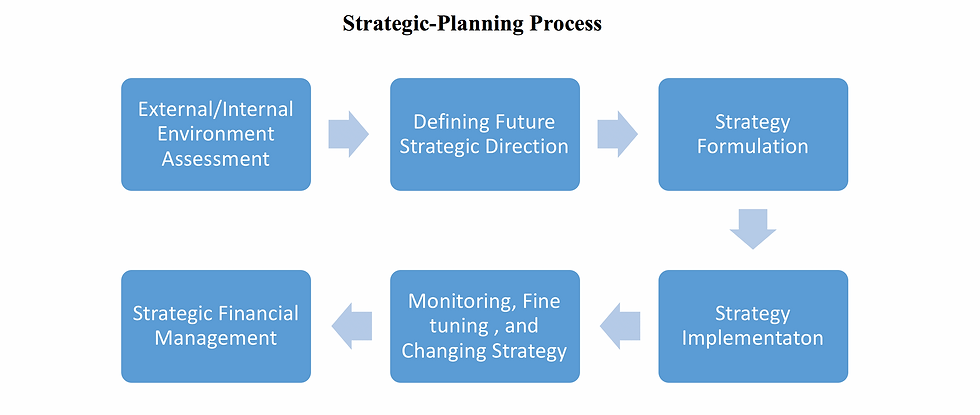 Strategic-Planning Process

External/Internal Environment Assessment

Defining Future Strategic Direction

Strategy Formulation

Strategy Implementaton

Monitoring, Fine tuning , and Changing Strategy

Strategic Financial Management